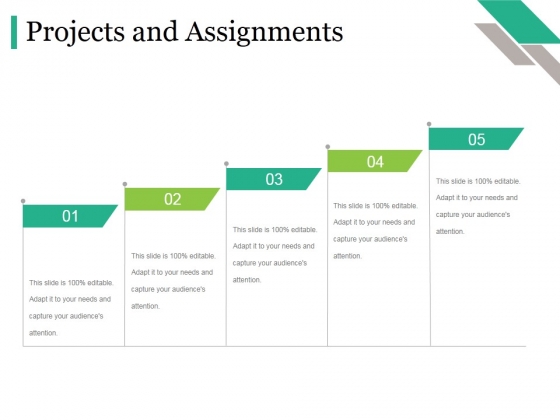 Projects and Assignments

01

This slide is 100% editable. Adapt it to your needs and capture your audience's attention.

02

This slide is 100% editable. Adapt it to your needs and capture your audience's attention.

03

This slide is 100% editable. Adapt it to your needs and capture your audience's attention.

04

This slide is 100% editable. Adapt it to your needs and capture your audience's attention.

05

This slide is 100% editable. Adapt it to your needs and capture your audience's attention.